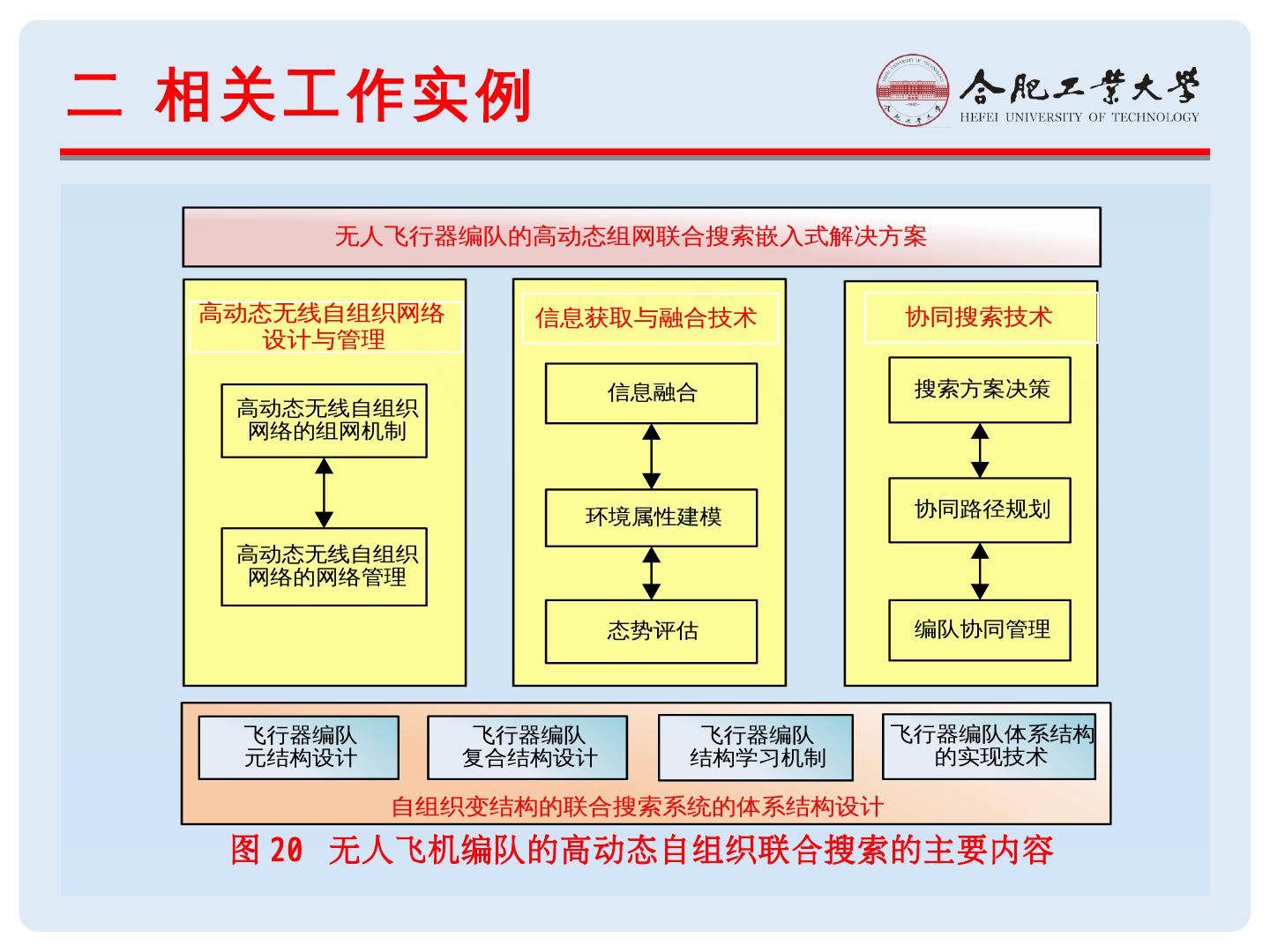 二 相关工作实例

合肥工業大學
HEFEI UNIVERSITY OF TECHNOLOGY

无人飞行器编队的高动态组网联合搜索嵌入式解决方案

高动态无线自组织网络设计与管理

高动态无线自组织网络的组网机制

高动态无线自组织网络的网络管理

信息获取与融合技术

信息融合

环境属性建模

态势评估

协同搜索技术

搜索方案决策

协同路径规划

编队协同管理

飞行器编队元结构设计

飞行器编队复合结构设计

飞行器编队结构学习机制

飞行器编队体系结构的实现技术

自组织变结构的联合搜索系统的体系结构设计

图 20 无人飞机编队的高动态自组织联合搜索的主要内容